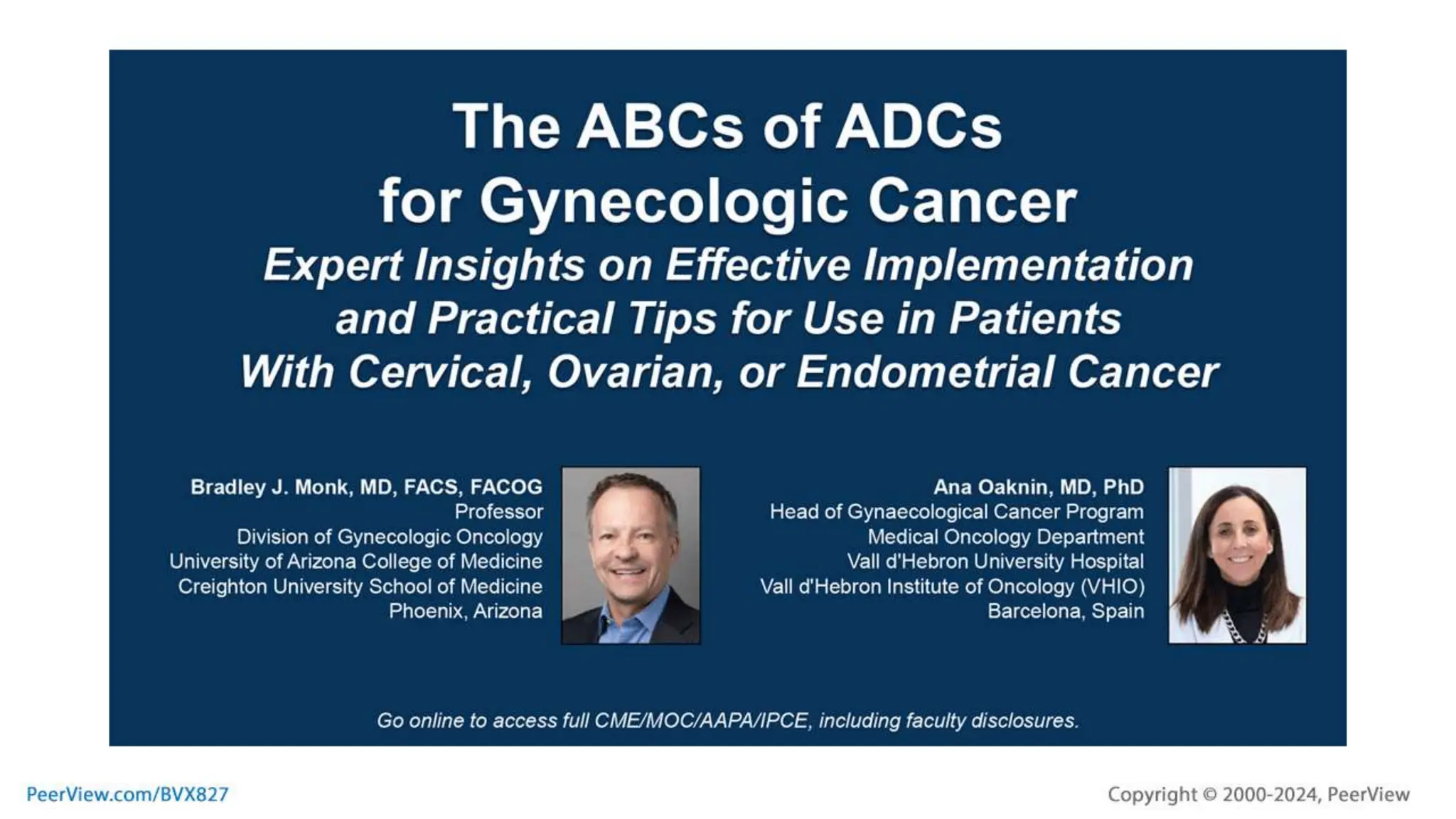 The ABCs of ADCs for Gynecologic Cancer

Expert Insights on Effective Implementation and Practical Tips for Use in Patients With Cervical, Ovarian, or Endometrial Cancer

Bradley J. Monk, MD, FACS, FACOG
Professor
Division of Gynecologic Oncology
University of Arizona College of Medicine
Creighton University School of Medicine
Phoenix, Arizona

Ana Oaknin, MD, PhD
Head of Gynaecological Cancer Program
Medical Oncology Department
Vall d'Hebron University Hospital
Vall d'Hebron Institute of Oncology (VHIO)
Barcelona, Spain

Go online to access full CME/MOC/AAPA/IPCE, including faculty disclosures.

PeerView.com/BVX827

Copyright © 2000-2024, PeerView